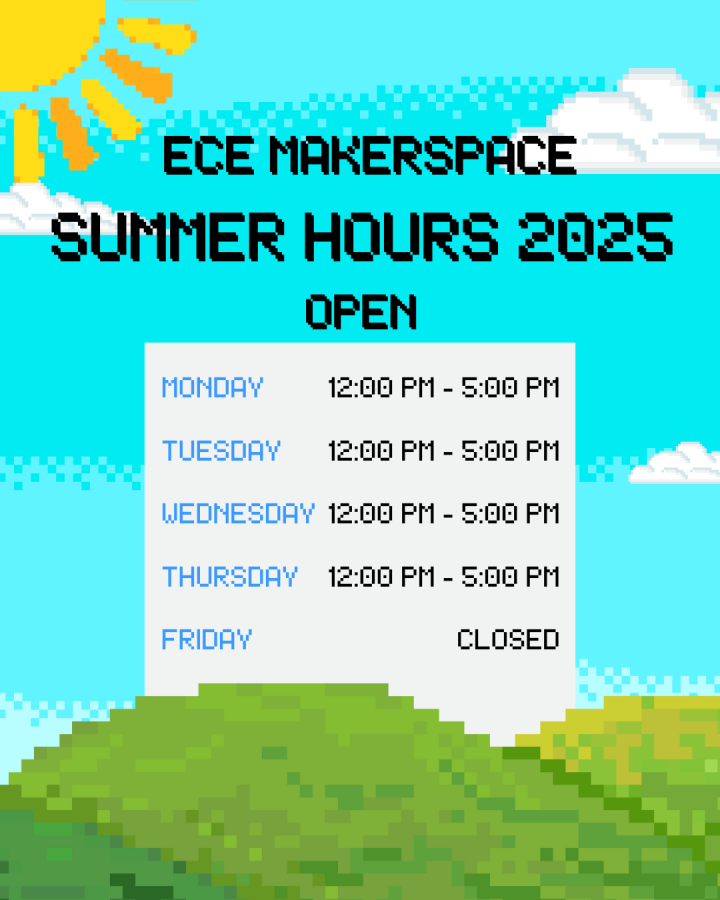 ECE MAKERSPACE
SUMMER HOURS 2025
OPEN

| MONDAY | 12:00 PM - 5:00 PM |
|---|---|
| TUESDAY | 12:00 PM - 5:00 PM |
| WEDNESDAY | 12:00 PM - 5:00 PM |
| THURSDAY | 12:00 PM - 5:00 PM |
| FRIDAY | CLOSED |